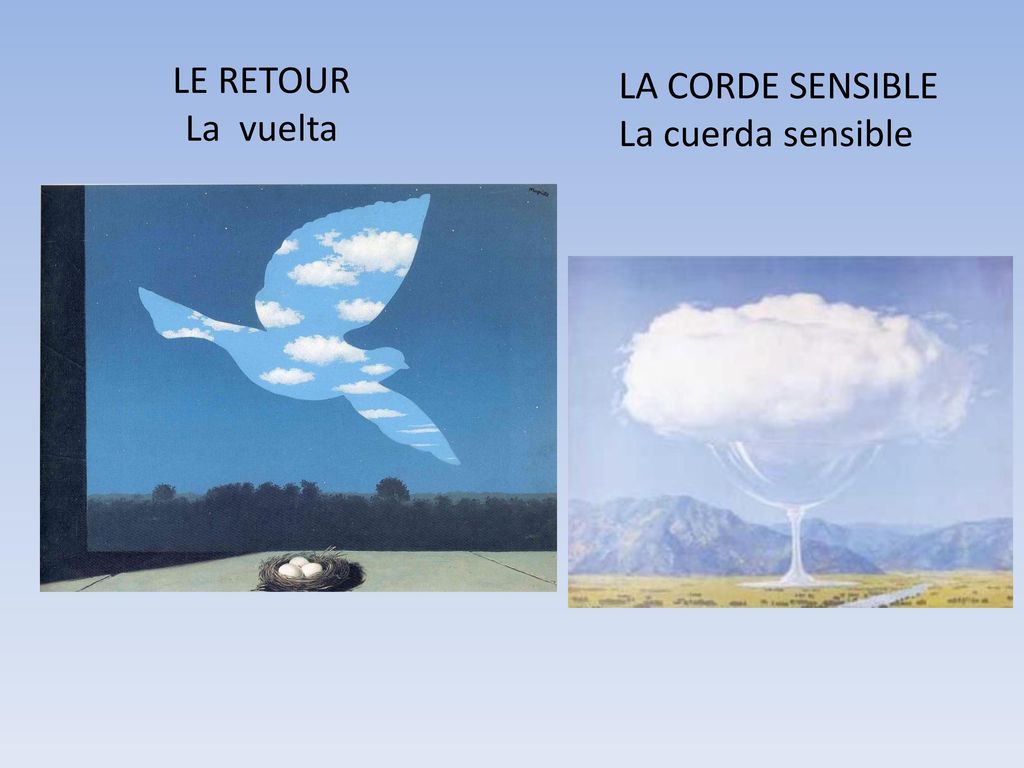 LE RETOUR
La vuelta

LA CORDE SENSIBLE
La cuerda sensible

Magritte